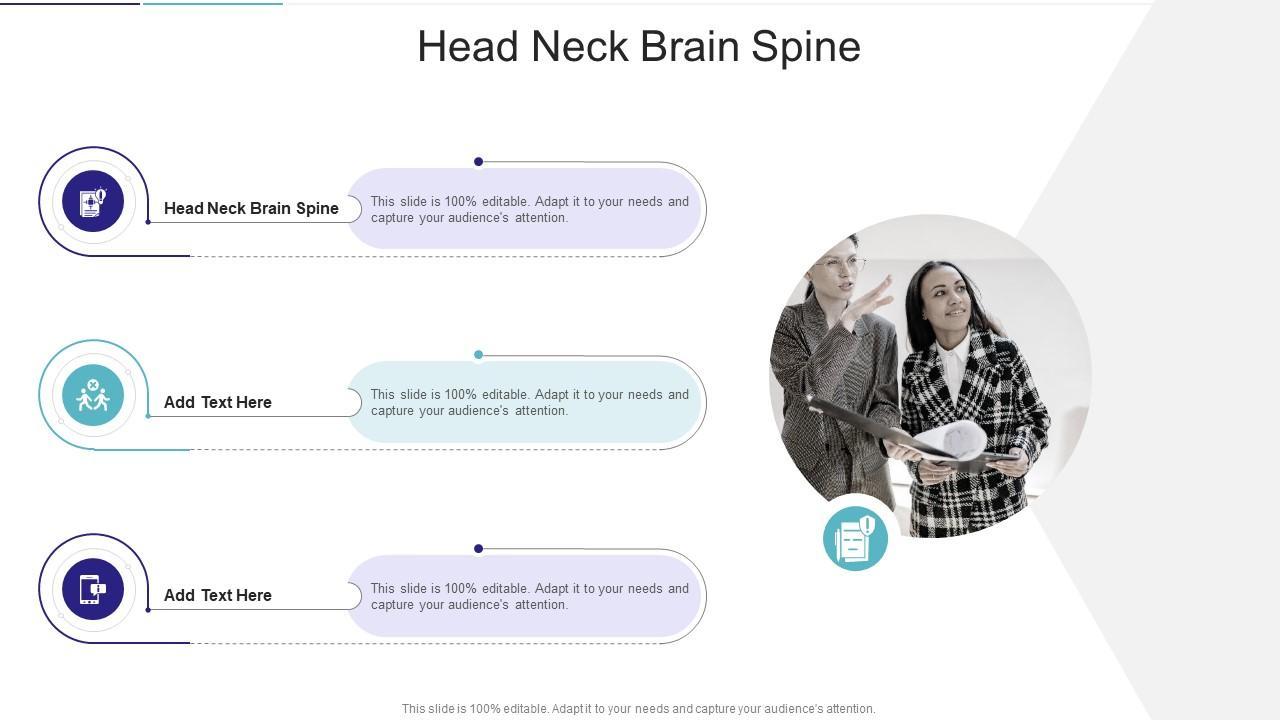 Head Neck Brain Spine

Head Neck Brain Spine

This slide is 100% editable. Adapt it to your needs and capture your audience's attention.

Add Text Here

This slide is 100% editable. Adapt it to your needs and capture your audience's attention.

Add Text Here

This slide is 100% editable. Adapt it to your needs and capture your audience's attention.

This slide is 100% editable. Adapt it to your needs and capture your audience's attention.